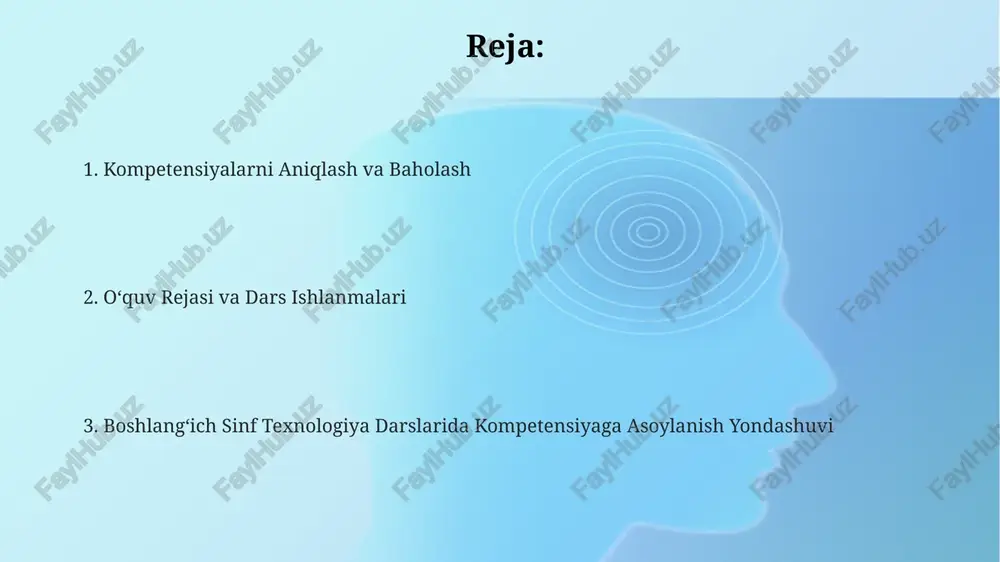 Reja:

1. Kompetensiyalarni Aniqlash va Baholash

2. O‘quv Rejasi va Dars Ishlanmalari

3. Boshlang‘ich Sinf Texnologiya Darslarida Kompetensiyaga Asoylanish Yondashuvi

FaylHub.uz